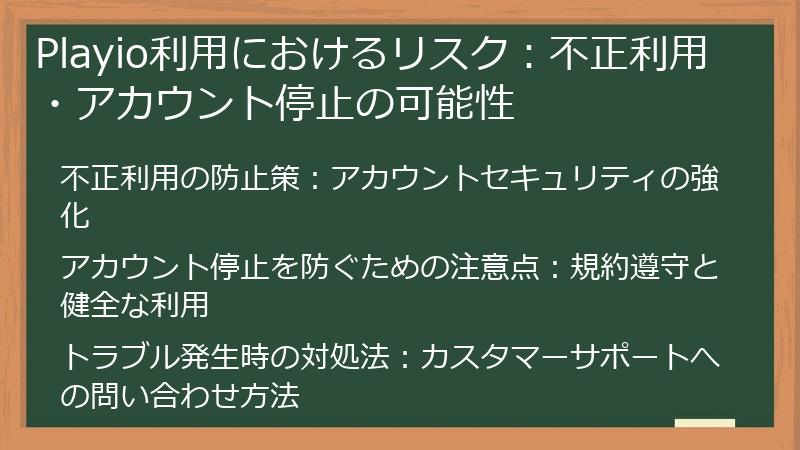 Playio利用におけるリスク：不正利用・アカウント停止の可能性

不正利用の防止策：アカウントセキュリティの強化

アカウント停止を防ぐための注意点：規約遵守と健全な利用

トラブル発生時の対処法：カスタマーサポートへの問い合わせ方法